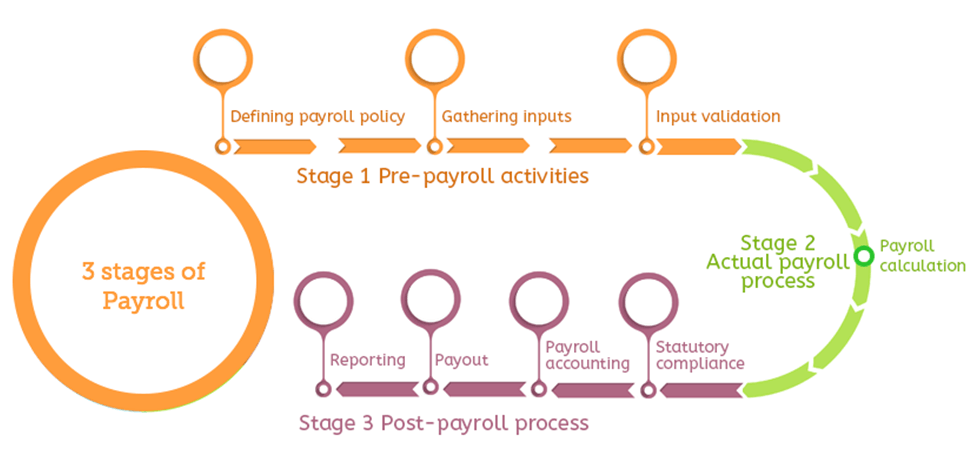 3 stages of Payroll

Defining payroll policy

Gathering inputs

Input validation

Stage 1 Pre-payroll activities

Stage 2 Actual payroll process

Payroll calculation

Statutory compliance

Payroll accounting

Payout

Reporting

Stage 3 Post-payroll process